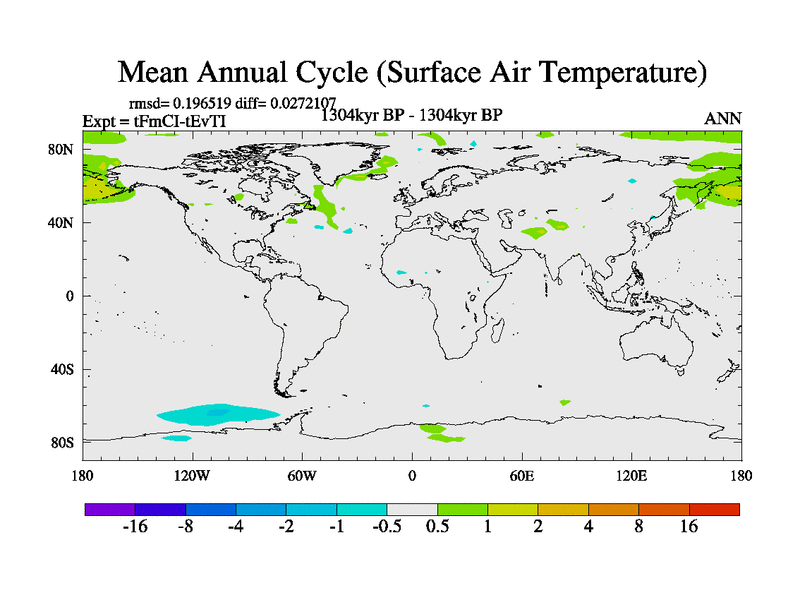 Mean Annual Cycle (Surface Air Temperature)

rmsd= 0.196519 diff= 0.0272107
Expt = tFmCI-tEvTI
1304kyr BP - 1304kyr BP
ANN

80N
40N
0
40S
80S

180
120W
60W
0
60E
120E
180

-16
-8
-4
-2
-1
-0.5
0.5
1
2
4
8
16